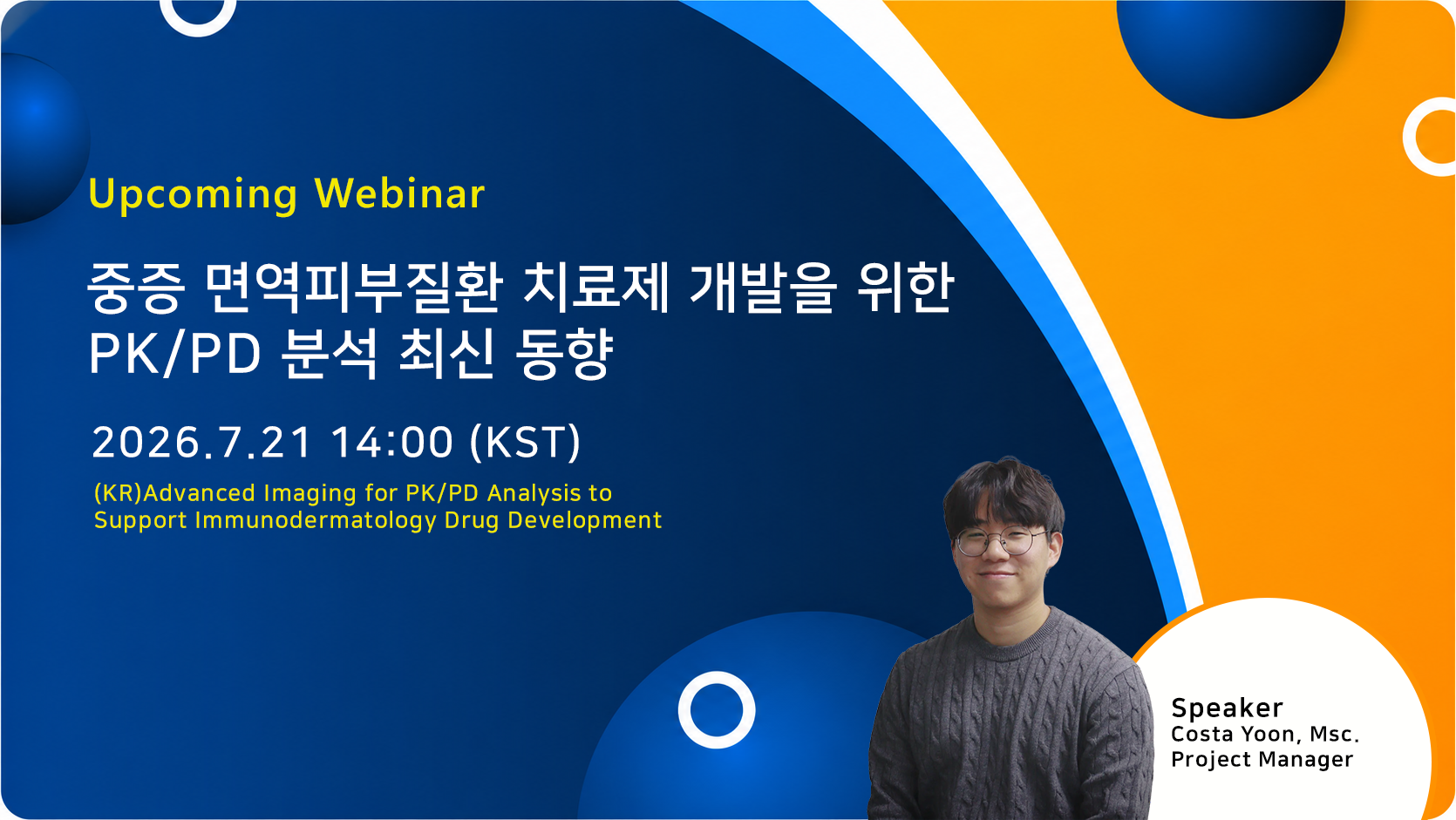 Upcoming Webinar

중증 면역피부질환 치료제 개발을 위한 PK/PD 분석 최신 동향

2026.7.21 14:00 (KST)

(KR)Advanced Imaging for PK/PD Analysis to Support Immunodermatology Drug Development

Speaker
Costa Yoon, Msc.
Project Manager